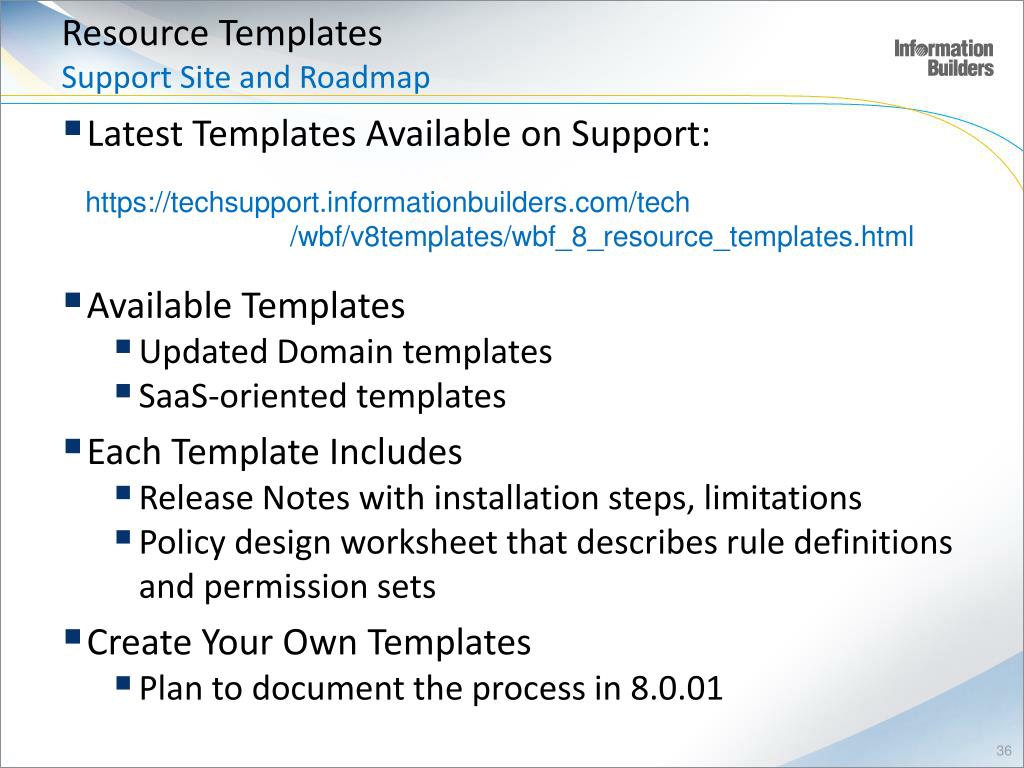 Resource Templates
Support Site and Roadmap

Information Builders

Latest Templates Available on Support:

https://techsupport.informationbuilders.com/tech /wbf/v8templates/wbf_8_resource_templates.html

Available Templates
Updated Domain templates
SaaS-oriented templates

Each Template Includes
Release Notes with installation steps, limitations
Policy design worksheet that describes rule definitions and permission sets

Create Your Own Templates
Plan to document the process in 8.0.01

36